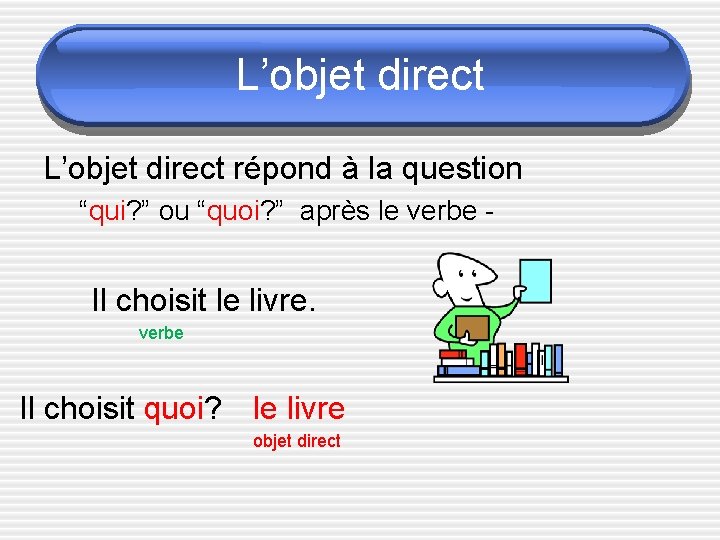 L’objet direct

L’objet direct répond à la question “qui?” ou “quoi?” après le verbe -

Il choisit le livre.
verbe

Il choisit quoi? le livre
objet direct